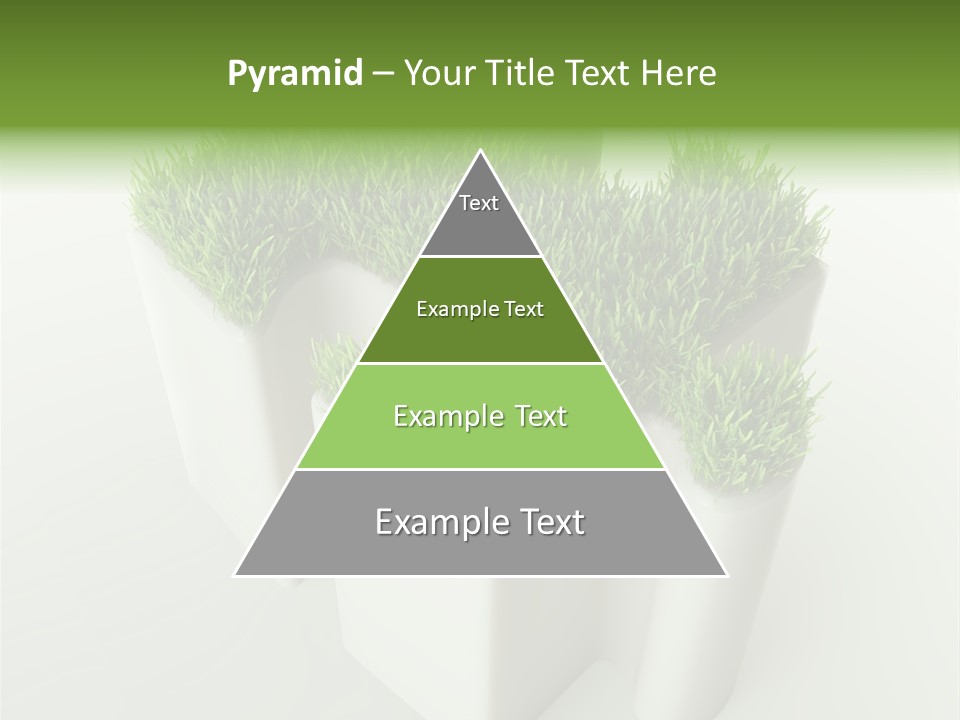 Pyramid – Your Title Text Here

Text

Example Text

Example Text

Example Text